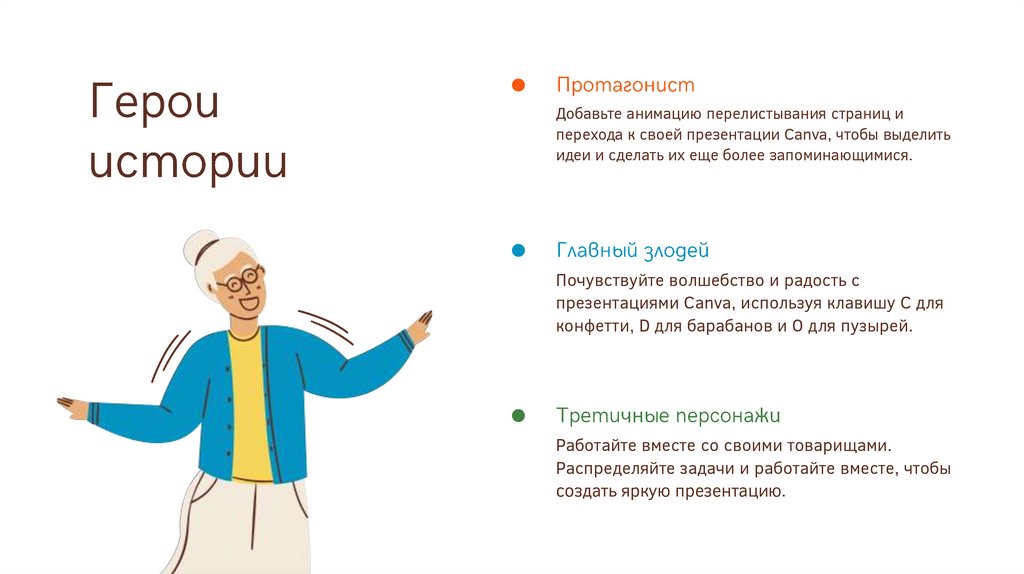 Герои истории

Протагонист

Добавьте анимацию перелистывания страниц и перехода к своей презентации Canva, чтобы выделить идеи и сделать их еще более запоминающимися.

Главный злодей

Почувствуйте волшебство и радость с презентациями Canva, используя клавишу C для конфетти, D для барабанов и O для пузырей.

Третичные персонажи

Работайте вместе со своими товарищами. Распределяйте задачи и работайте вместе, чтобы создать яркую презентацию.